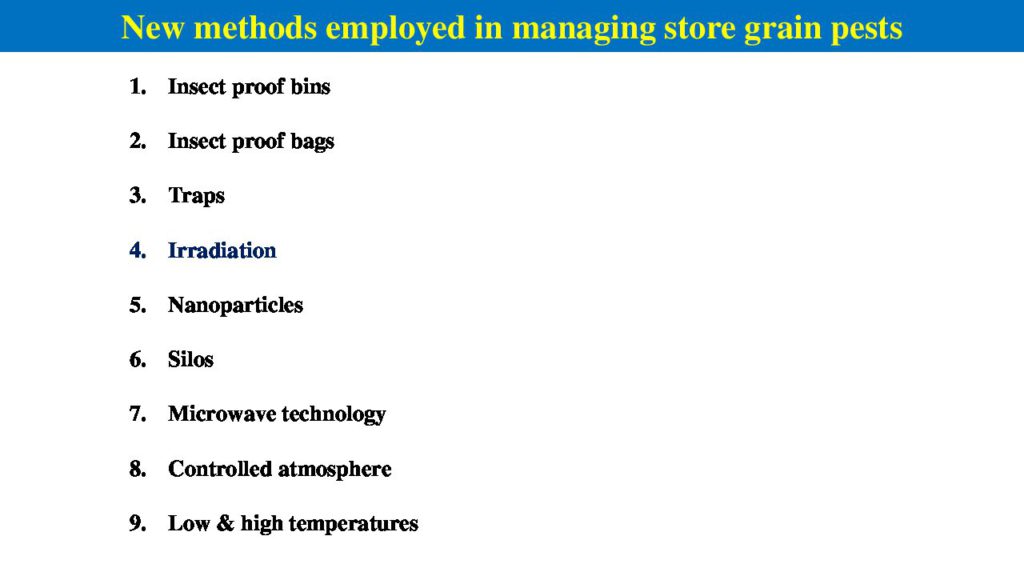 New methods employed in managing store grain pests

1. Insect proof bins
2. Insect proof bags
3. Traps
4. Irradiation
5. Nanoparticles
6. Silos
7. Microwave technology
8. Controlled atmosphere
9. Low & high temperatures